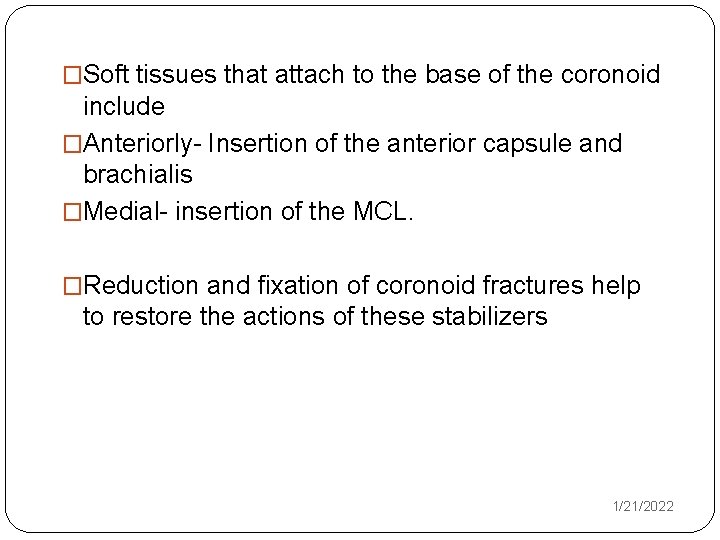 □Soft tissues that attach to the base of the coronoid include

□Anteriorly- Insertion of the anterior capsule and brachialis

□Medial- insertion of the MCL.

□Reduction and fixation of coronoid fractures help to restore the actions of these stabilizers

1/21/2022